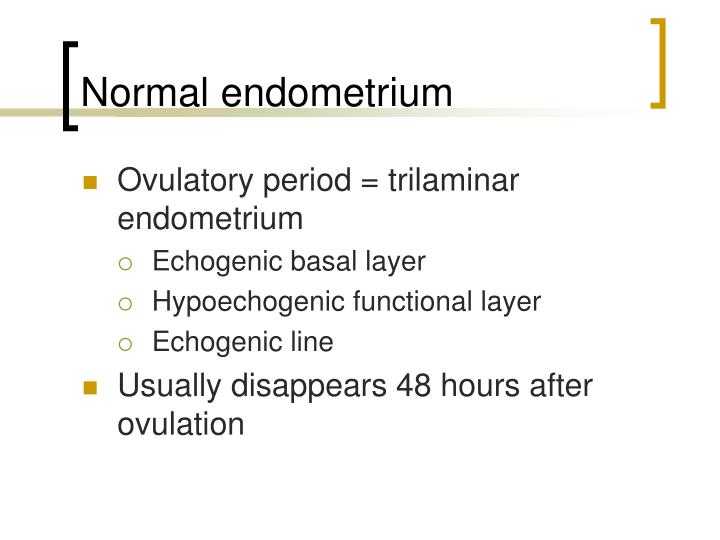 Normal endometrium

Ovulatory period = trilaminar endometrium

Echogenic basal layer

Hypoechogenic functional layer

Echogenic line

Usually disappears 48 hours after ovulation